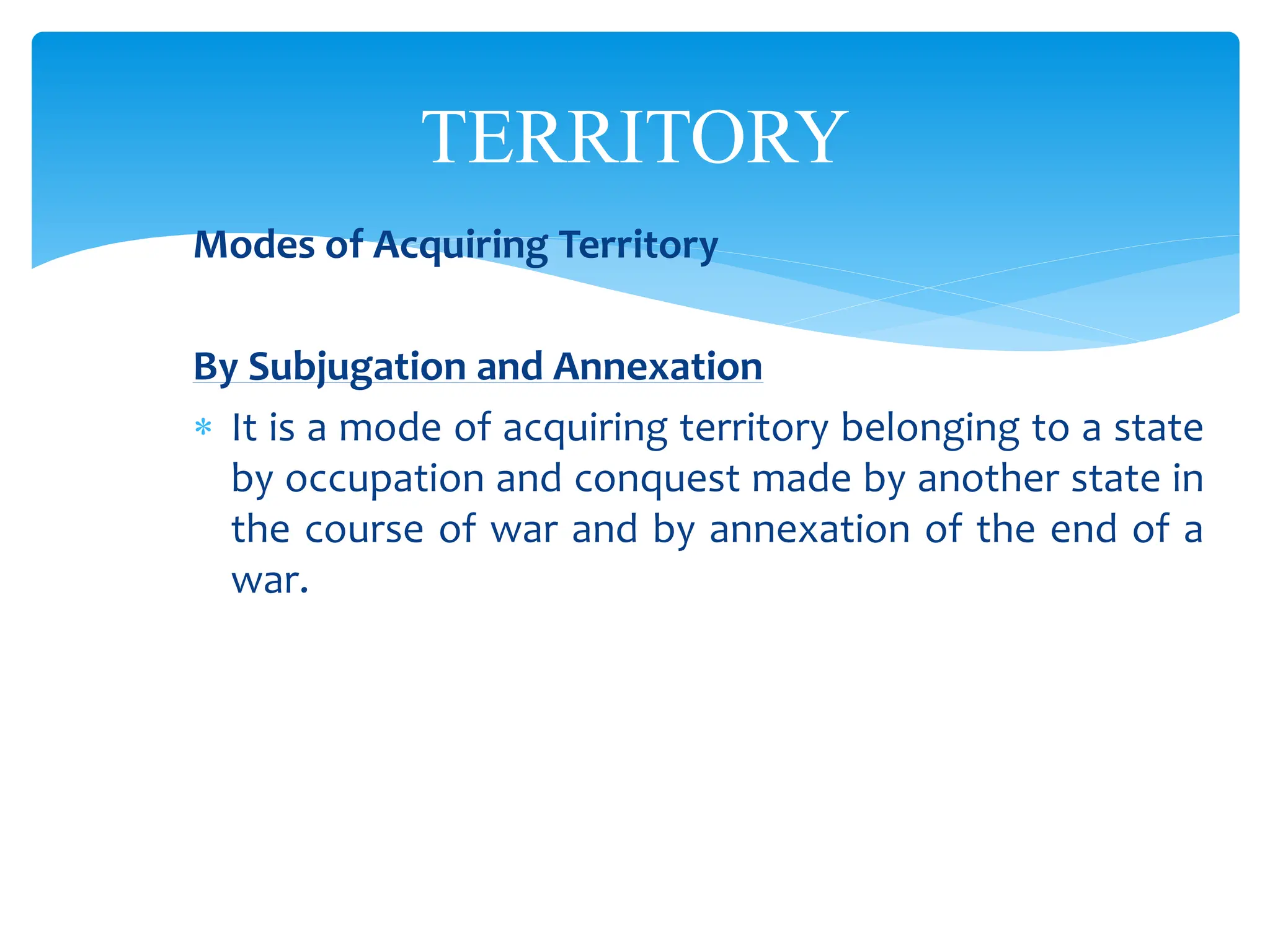 TERRITORY

Modes of Acquiring Territory

By Subjugation and Annexation

* It is a mode of acquiring territory belonging to a state by occupation and conquest made by another state in the course of war and by annexation of the end of a war.